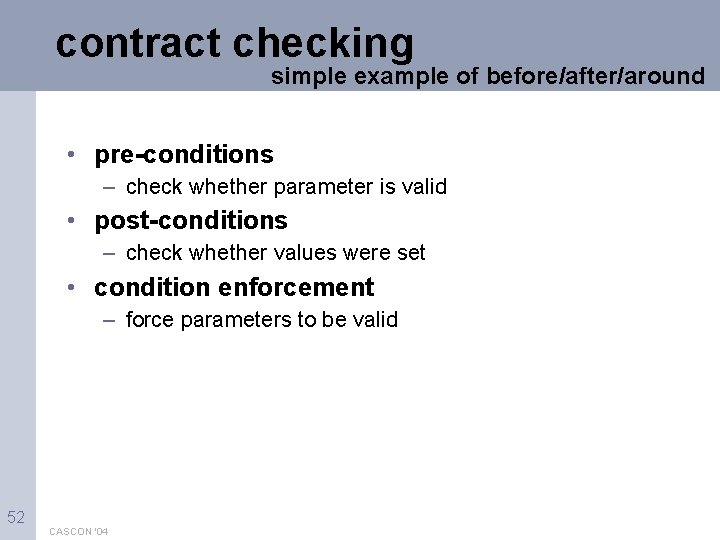 contract checking
simple example of before/after/around

• pre-conditions
– check whether parameter is valid
• post-conditions
– check whether values were set
• condition enforcement
– force parameters to be valid

52
CASCON '04